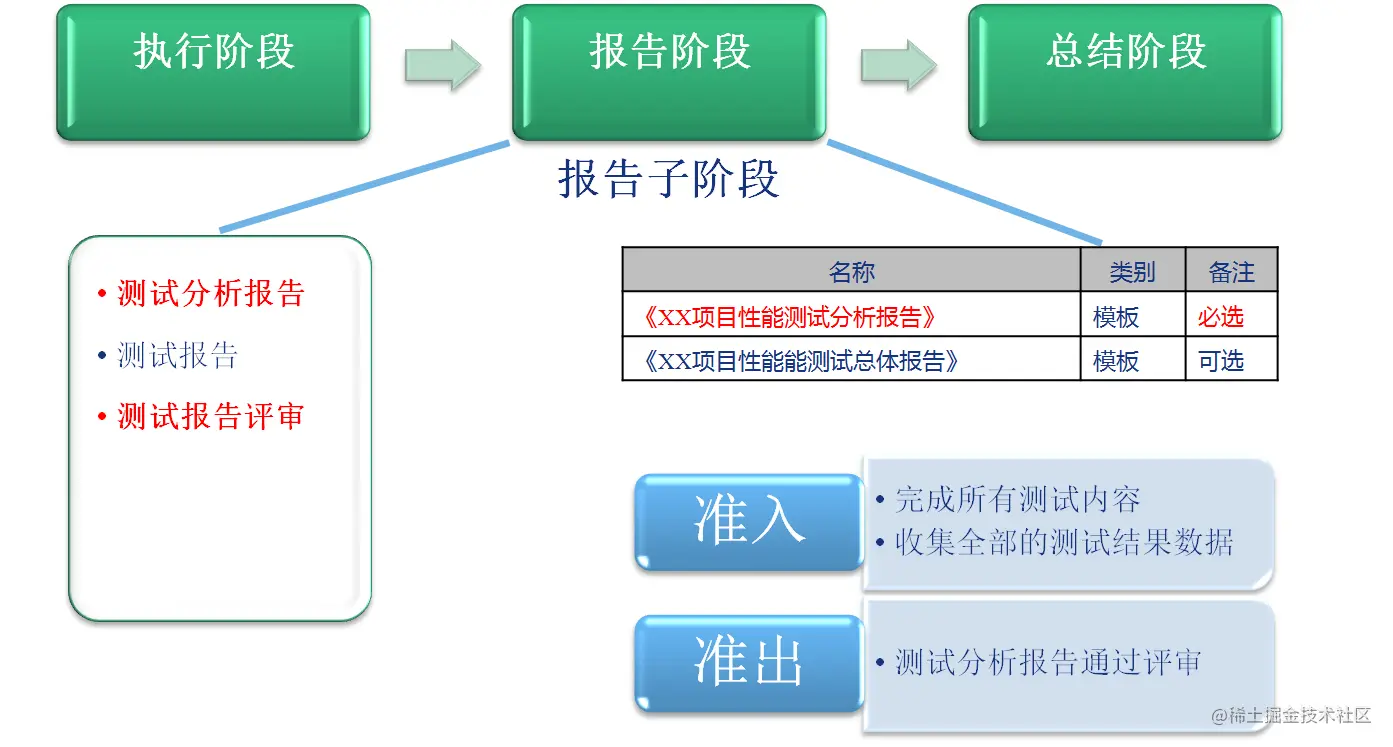 执行阶段

报告阶段

总结阶段

报告子阶段

• 测试分析报告
• 测试报告
• 测试报告评审

| 名称 | 类别 | 备注 |
|---|---|---|
| 《XX项目性能测试分析报告》 | 模板 | 必选 |
| 《XX项目性能能测试总体报告》 | 模板 | 可选 |

准入

• 完成所有测试内容
• 收集全部的测试结果数据

准出

• 测试分析报告通过评审

@稀土掘金技术社区